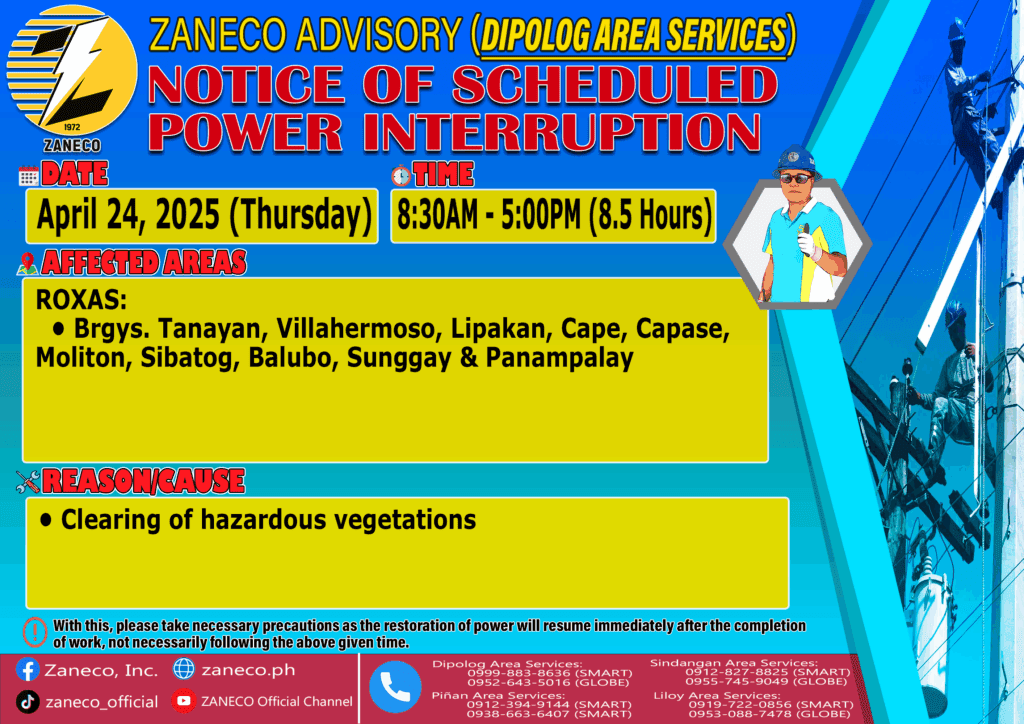 1972
ZANECO

ZANECO ADVISORY (DIPOLOG AREA SERVICES)
NOTICE OF SCHEDULED POWER INTERRUPTION

DATE
April 24, 2025 (Thursday)

TIME
8:30AM - 5:00PM (8.5 Hours)

AFFECTED AREAS
ROXAS:
• Brgys. Tanayan, Villahermoso, Lipakan, Cape, Capase, Moliton, Sibatog, Balubo, Sunggay & Panampalay

REASON/CAUSE
• Clearing of hazardous vegetations

With this, please take necessary precautions as the restoration of power will resume immediately after the completion of work, not necessarily following the above given time.

Zaneco, Inc.
zaneco.ph
zaneco_official
ZANECO Official Channel

Dipolog Area Services:
0999-883-8636 (SMART)
0952-643-5016 (GLOBE)
Piñan Area Services:
0912-394-9144 (SMART)
0938-663-6407 (SMART)
Sindangan Area Services:
0912-827-8825 (SMART)
0955-745-9049 (GLOBE)
Liloy Area Services:
0919-722-0856 (SMART)
0953-088-7478 (GLOBE)